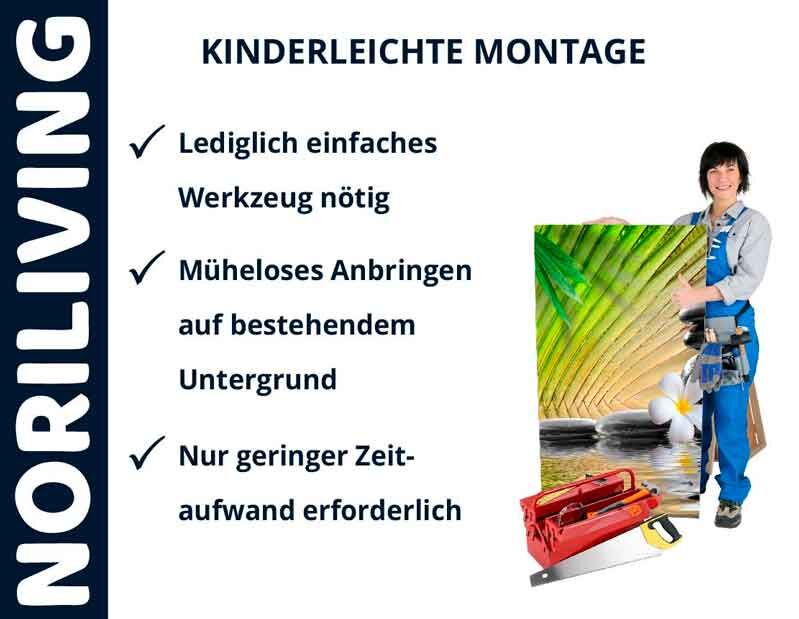 NORILIVING

KINDERLEICHTE MONTAGE

✓ Lediglich einfaches Werkzeug nötig

✓ Müheloses Anbringen auf bestehendem Untergrund

✓ Nur geringer Zeitaufwand erforderlich